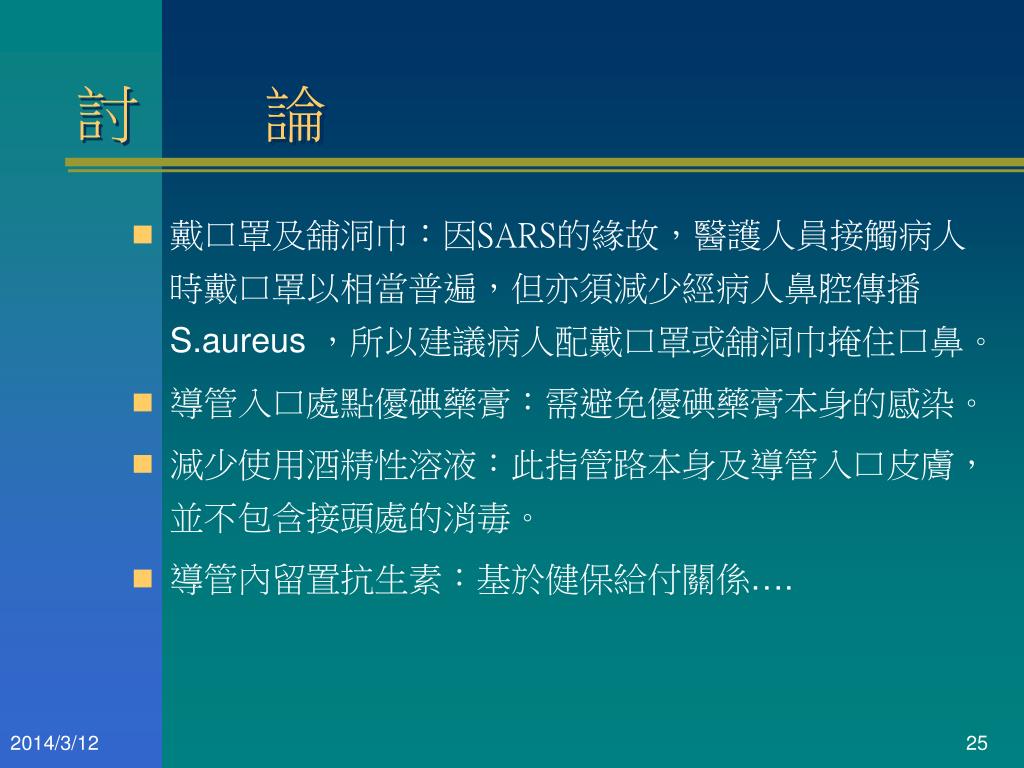 討　　論

戴口罩及舖洞巾：因SARS的緣故，醫護人員接觸病人時戴口罩以相當普遍，但亦須減少經病人鼻腔傳播 S.aureus ，所以建議病人配戴口罩或舖洞巾掩住口鼻。

導管入口處點優碘藥膏：需避免優碘藥膏本身的感染。

減少使用酒精性溶液：此指管路本身及導管入口皮膚，並不包含接頭處的消毒。

導管內留置抗生素：基於健保給付關係….

2014/3/12

25